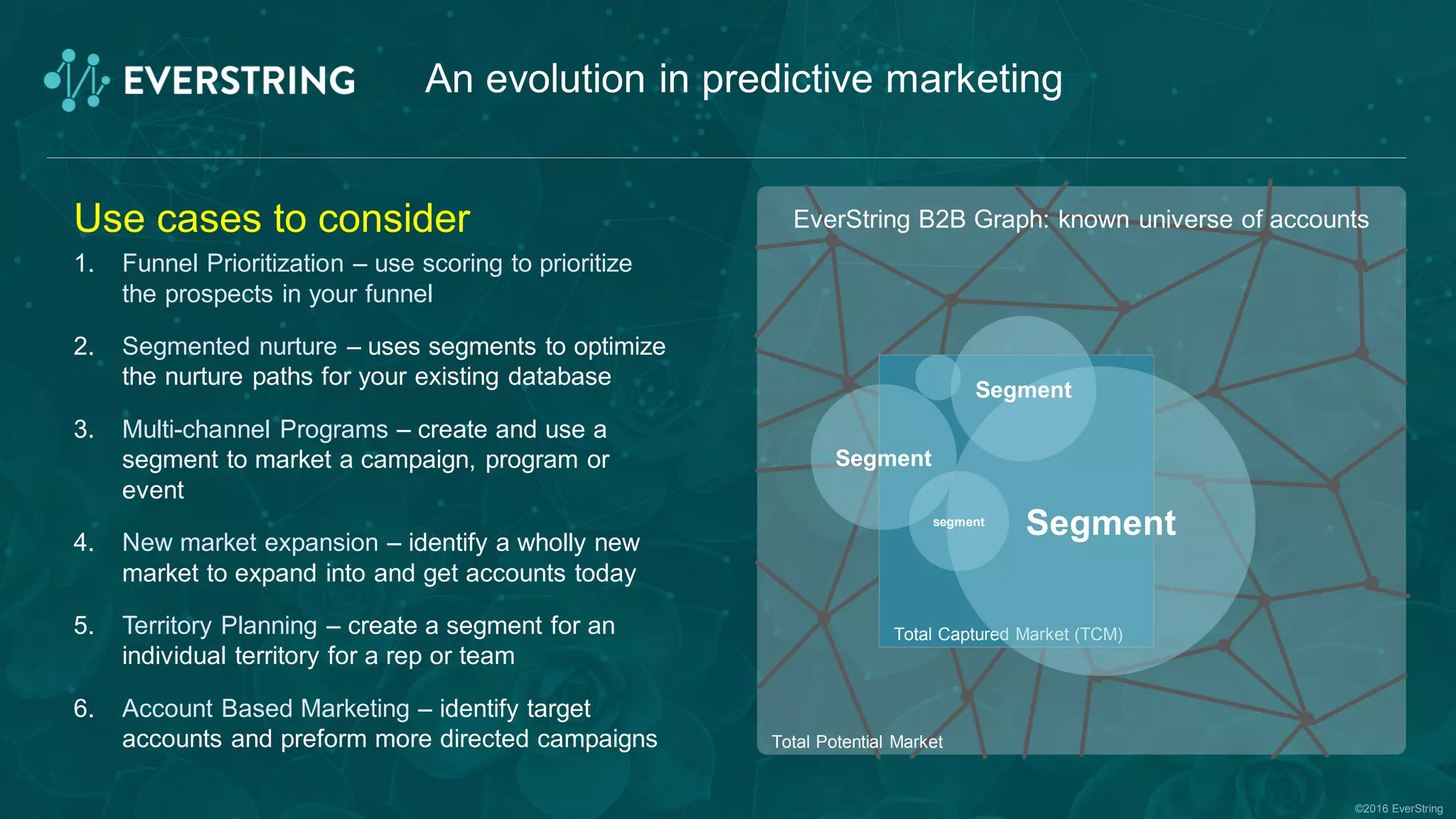 EVERSTRING

An evolution in predictive marketing

Use cases to consider

1. Funnel Prioritization – use scoring to prioritize the prospects in your funnel
2. Segmented nurture – uses segments to optimize the nurture paths for your existing database
3. Multi-channel Programs – create and use a segment to market a campaign, program or event
4. New market expansion – identify a wholly new market to expand into and get accounts today
5. Territory Planning – create a segment for an individual territory for a rep or team
6. Account Based Marketing – identify target accounts and preform more directed campaigns

EverString B2B Graph: known universe of accounts

Segment

Segment

segment

Segment

Total Captured Market (TCM)

Total Potential Market

©2016 EverString